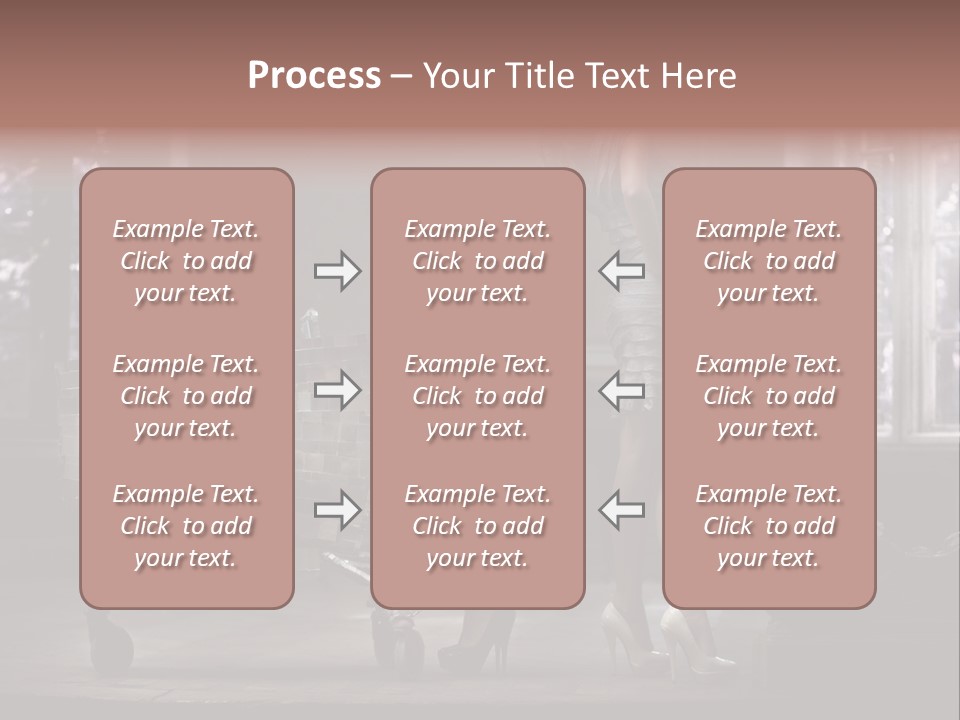 Process – Your Title Text Here

Example Text. Click to add your text.

Example Text. Click to add your text.

Example Text. Click to add your text.

Example Text. Click to add your text.

Example Text. Click to add your text.

Example Text. Click to add your text.

Example Text. Click to add your text.

Example Text. Click to add your text.

Example Text. Click to add your text.